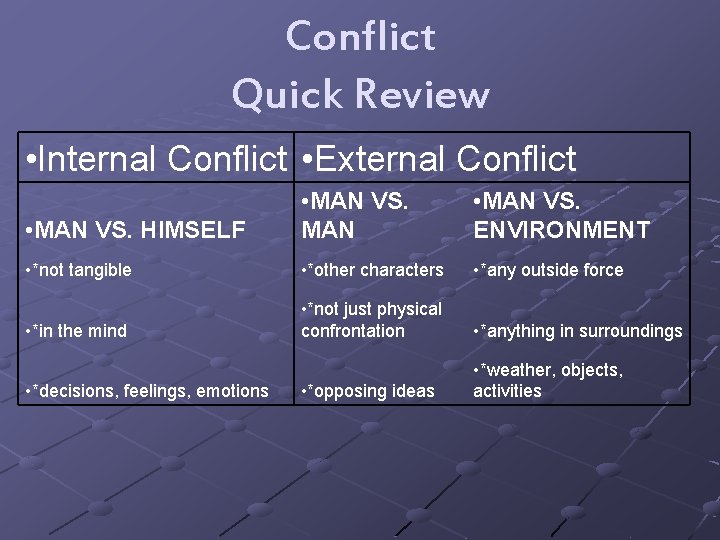 Conflict
Quick Review

| •Internal Conflict | •External Conflict | |
|---|---|---|
| •MAN VS. HIMSELF | •MAN VS. MAN | •MAN VS. ENVIRONMENT |
| •*not tangible | •*other characters | •*any outside force |
| •*in the mind | •*not just physical confrontation | •*anything in surroundings |
| •*decisions, feelings, emotions | •*opposing ideas | •*weather, objects, activities |